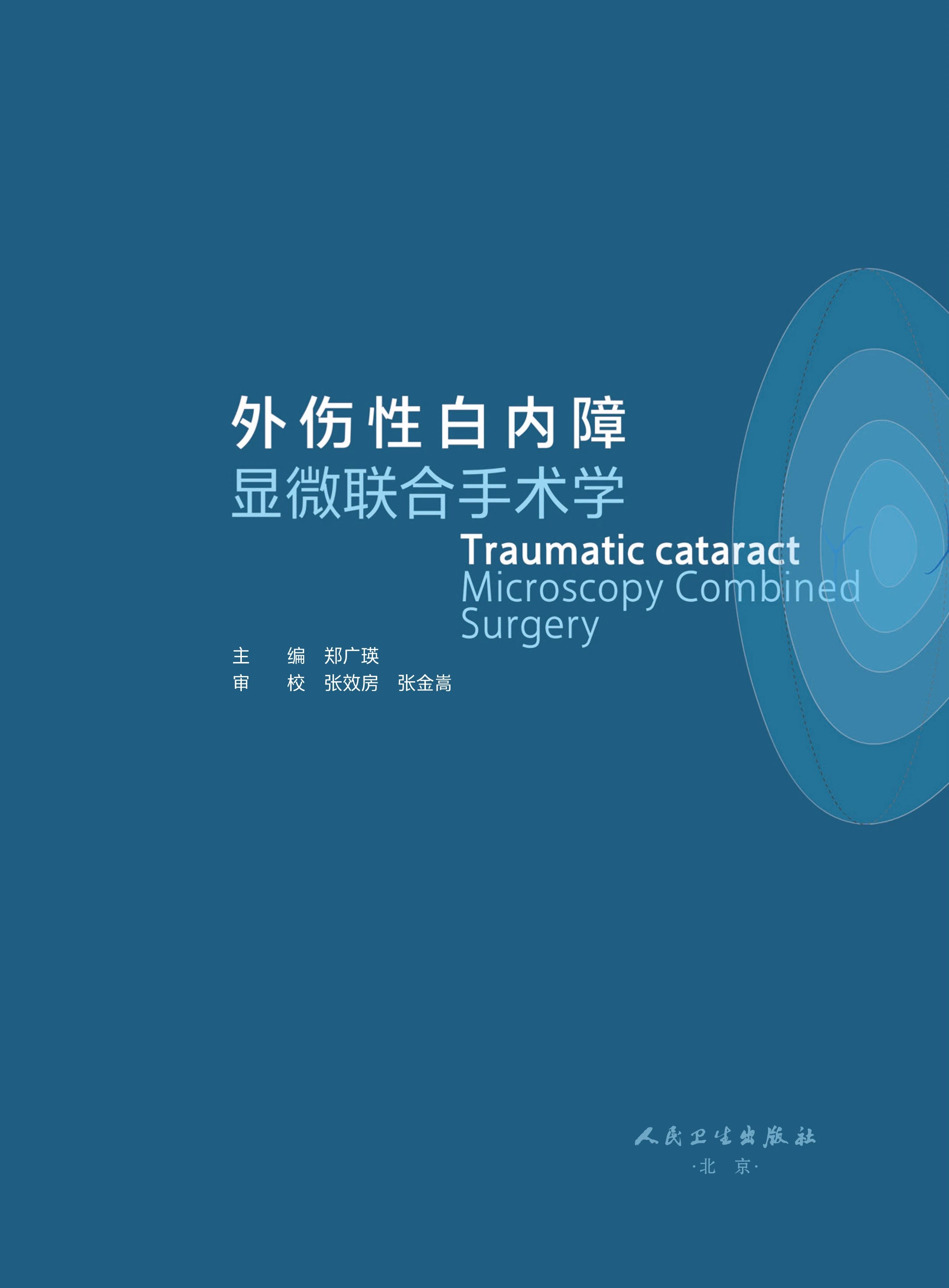 外伤性白内障
显微联合手术学

Traumatic cataract
Microscopy Combined
Surgery

主　编　郑广瑛
审　校　张效房　张金嵩

人民卫生出版社
·北　京·